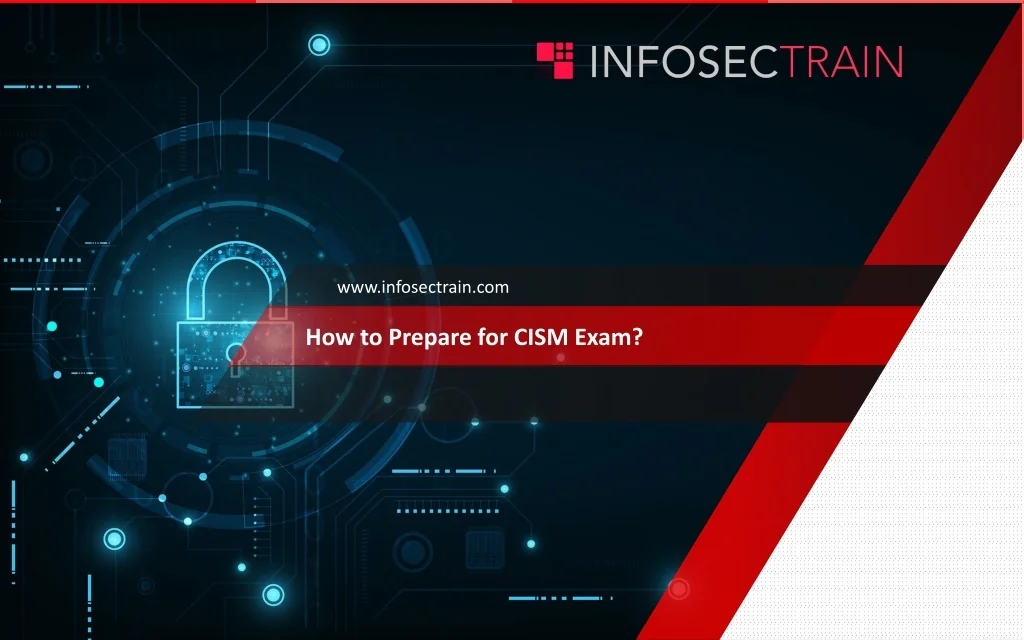 INFOSECTRAIN

www.infosectrain.com

How to Prepare for CISM Exam?